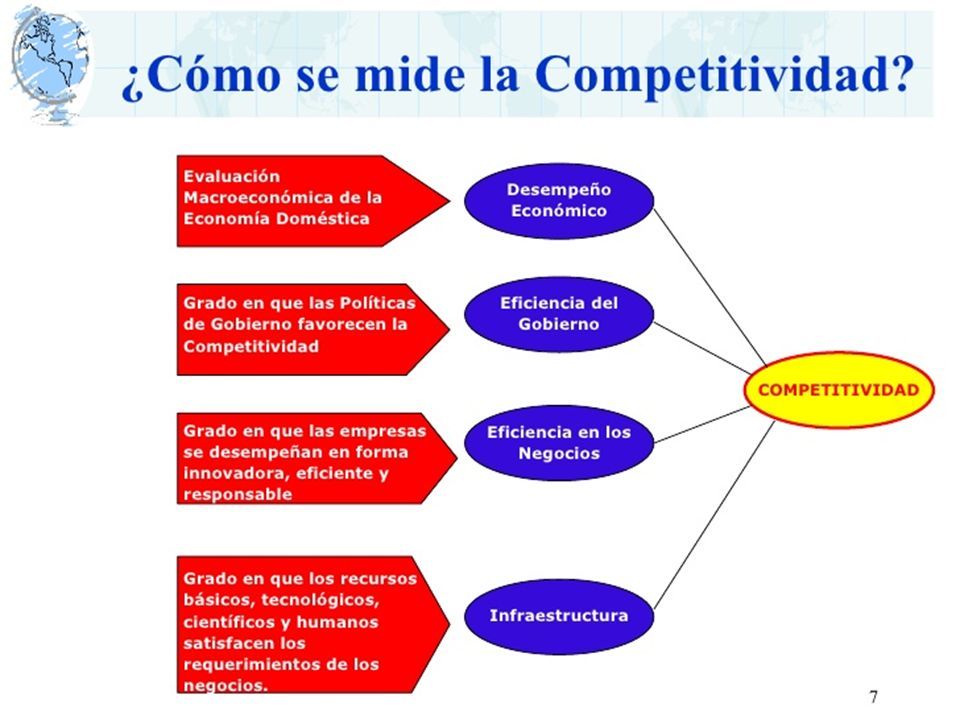 ¿Cómo se mide la Competitividad?

Evaluación Macroeconómica de la Economía Doméstica

Desempeño Económico

Grado en que las Políticas de Gobierno favorecen la Competitividad

Eficiencia del Gobierno

Grado en que las empresas se desempeñan en forma innovadora, eficiente y responsable

Eficiencia en los Negocios

Grado en que los recursos básicos, tecnológicos, científicos y humanos satisfacen los requerimientos de los negocios.

Infraestructura

COMPETITIVIDAD

7